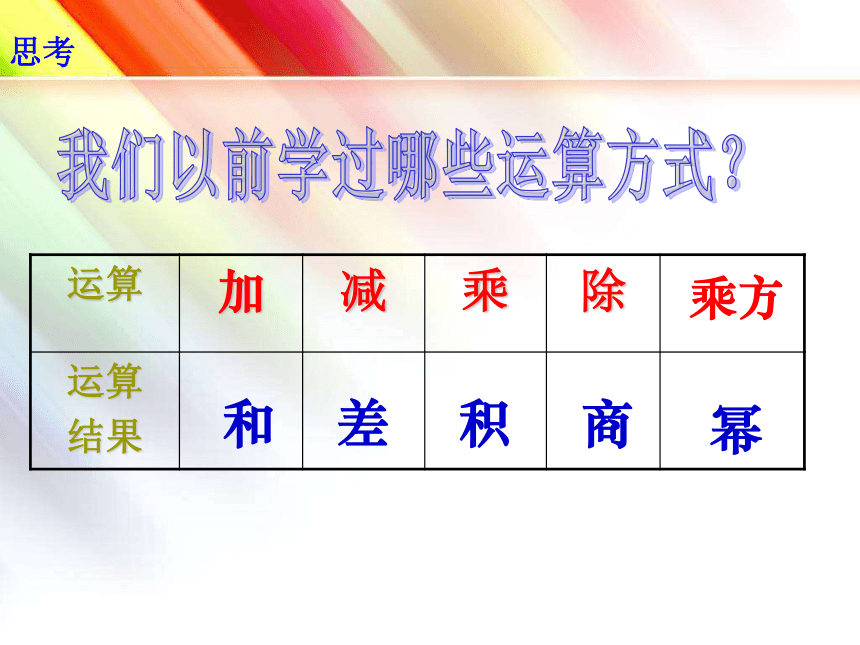 思考

我们以前学过哪些运算方式?

| 运算 | 加 | 减 | 乘 | 除 | 乘方 |
|---|---|---|---|---|---|
| 运算结果 | 和 | 差 | 积 | 商 | 幂 |